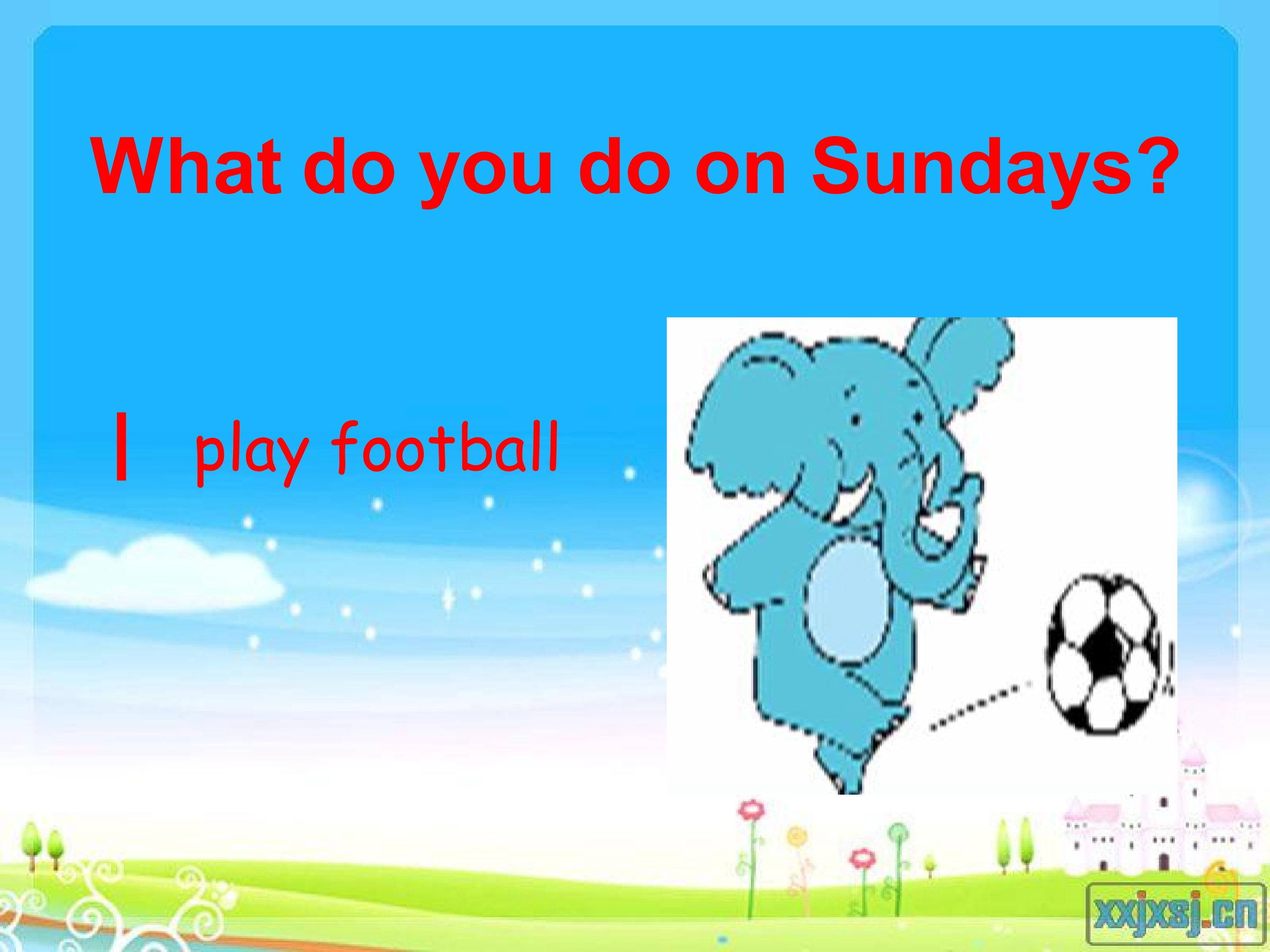 What do you do on Sundays?

I play football

xxjxsj.cn